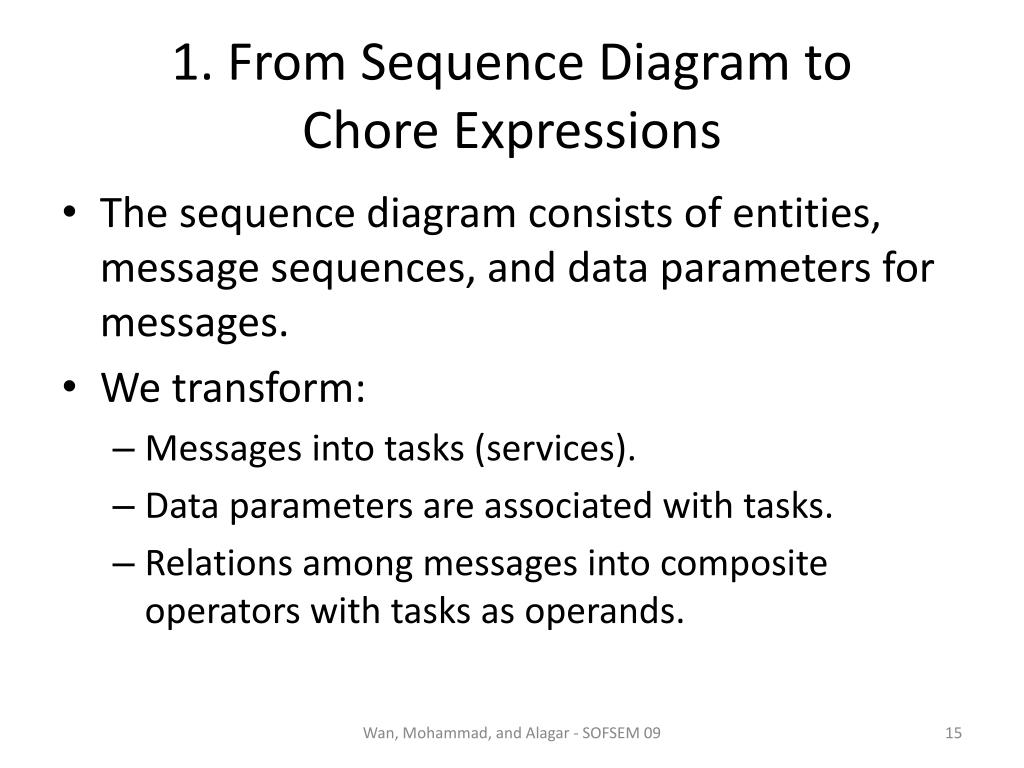 1. From Sequence Diagram to Chore Expressions

• The sequence diagram consists of entities, message sequences, and data parameters for messages.
• We transform:
– Messages into tasks (services).
– Data parameters are associated with tasks.
– Relations among messages into composite operators with tasks as operands.

Wan, Mohammad, and Alagar - SOFSEM 09

15